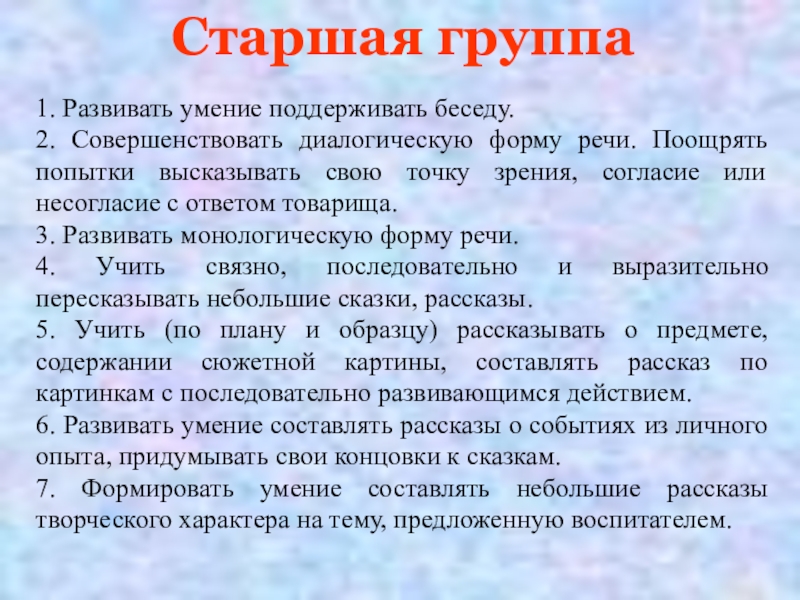 Старшая группа

1. Развивать умение поддерживать беседу.

2. Совершенствовать диалогическую форму речи. Поощрять попытки высказывать свою точку зрения, согласие или несогласие с ответом товарища.

3. Развивать монологическую форму речи.

4. Учить связно, последовательно и выразительно пересказывать небольшие сказки, рассказы.

5. Учить (по плану и образцу) рассказывать о предмете, содержании сюжетной картины, составлять рассказ по картинкам с последовательно развивающимся действием.

6. Развивать умение составлять рассказы о событиях из личного опыта, придумывать свои концовки к сказкам.

7. Формировать умение составлять небольшие рассказы творческого характера на тему, предложенную воспитателем.